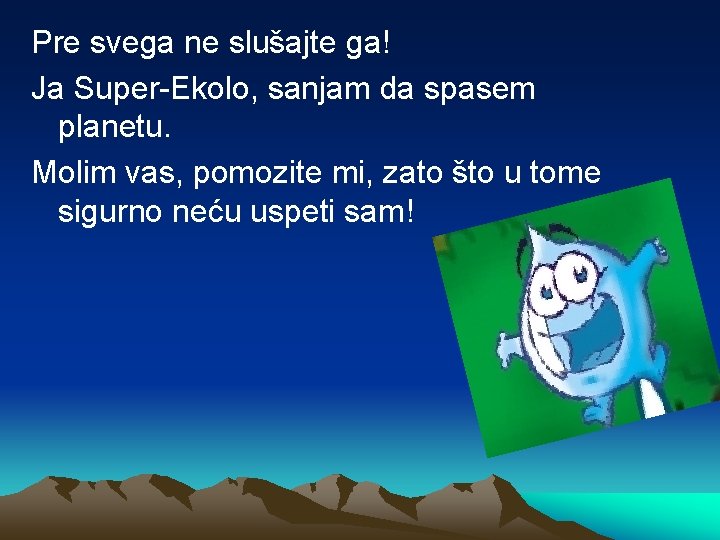 Pre svega ne slušajte ga!

Ja Super-Ekolo, sanjam da spasem planetu.

Molim vas, pomozite mi, zato što u tome sigurno neću uspeti sam!